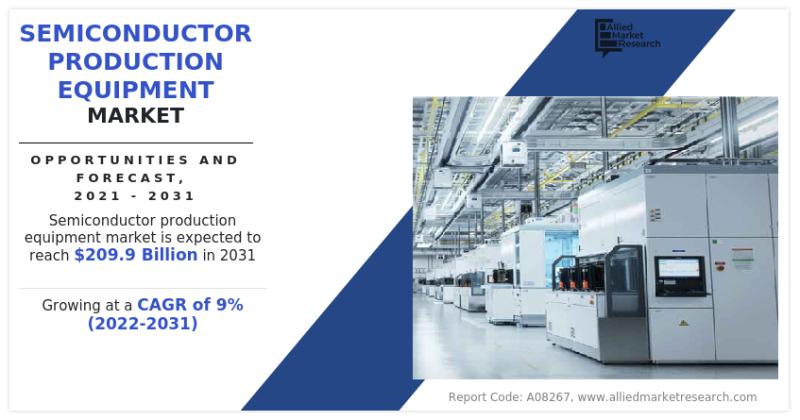 SEMICONDUCTOR PRODUCTION EQUIPMENT MARKET

OPPORTUNITIES AND FORECAST, 2021 - 2031

Semiconductor production equipment market is expected to reach $209.9 Billion in 2031

Growing at a CAGR of 9% (2022-2031)

Allied Market Research

Report Code: A08267, www.alliedmarketresearch.com